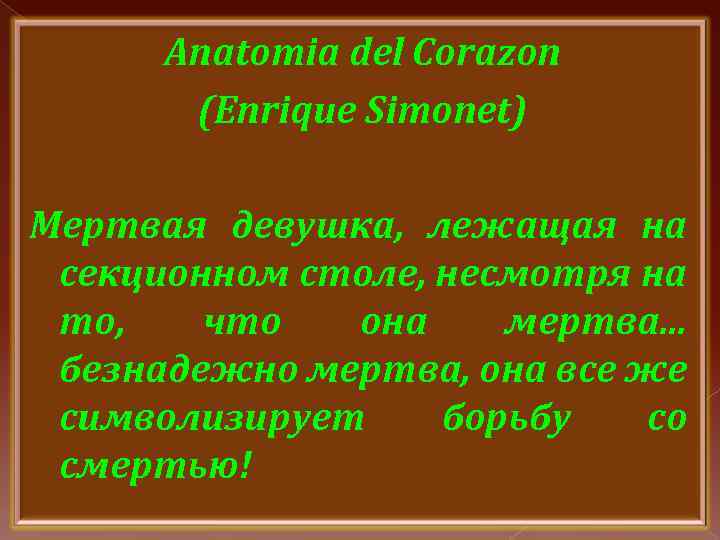 Anatomia del Corazon
(Enrique Simonet)

Мертвая девушка, лежащая на секционном столе, несмотря на то, что она мертва… безнадежно мертва, она все же символизирует борьбу со смертью!